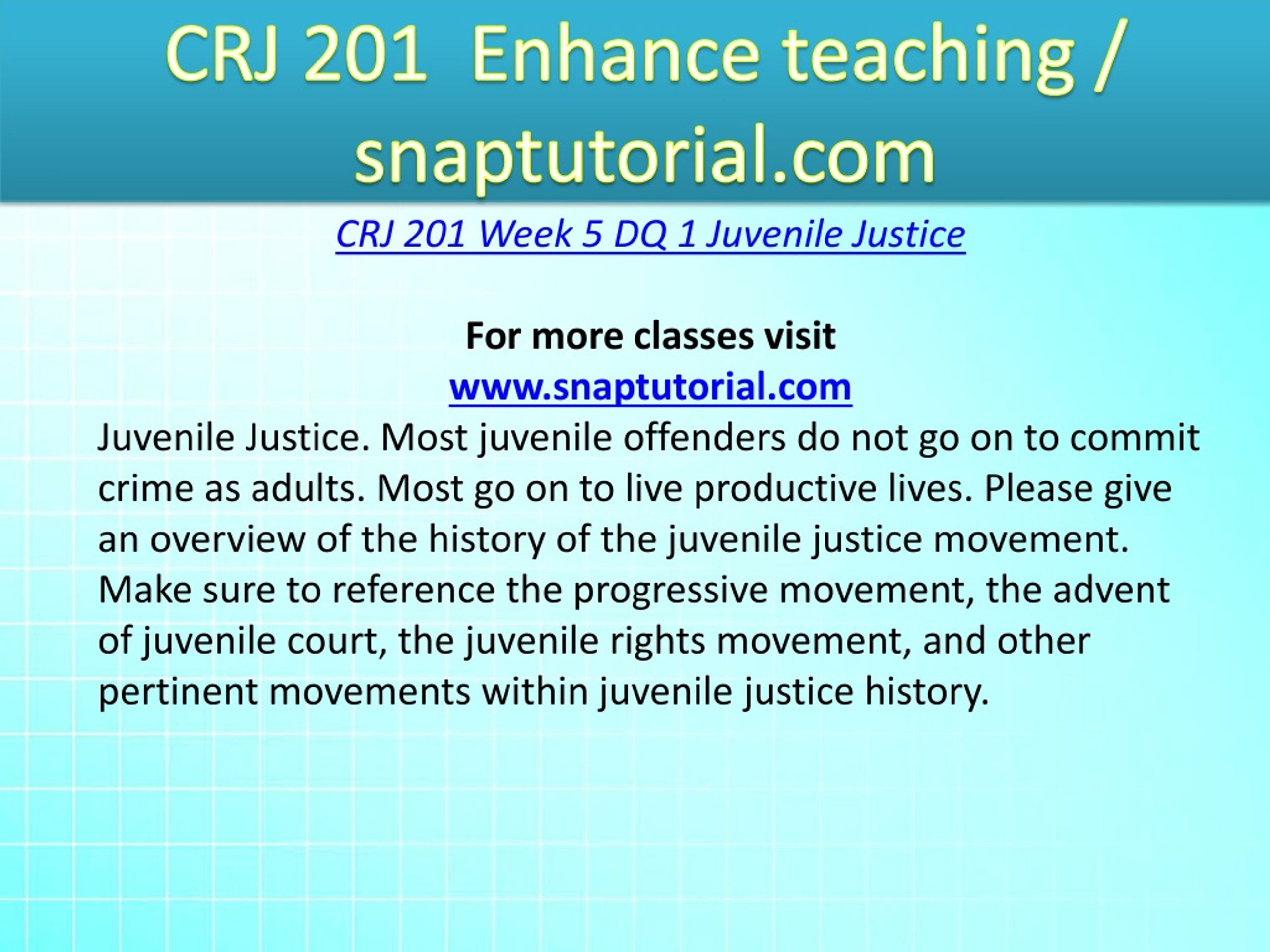 CRJ 201 Enhance teaching / snaptutorial.com

CRJ 201 Week 5 DQ 1 Juvenile Justice

For more classes visit
www.snaptutorial.com

Juvenile Justice. Most juvenile offenders do not go on to commit crime as adults. Most go on to live productive lives. Please give an overview of the history of the juvenile justice movement. Make sure to reference the progressive movement, the advent of juvenile court, the juvenile rights movement, and other pertinent movements within juvenile justice history.